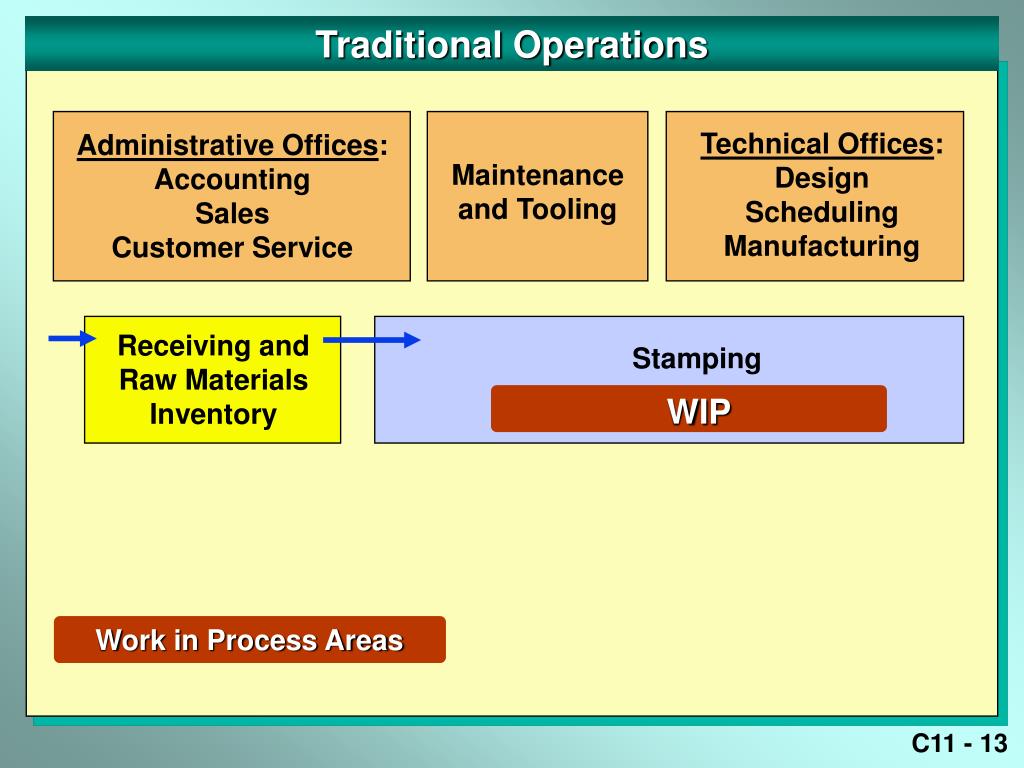 Traditional Operations

Administrative Offices:
Accounting
Sales
Customer Service

Maintenance and Tooling

Technical Offices:
Design
Scheduling
Manufacturing

Receiving and Raw Materials Inventory

Stamping

WIP

Work in Process Areas

C11 - 13